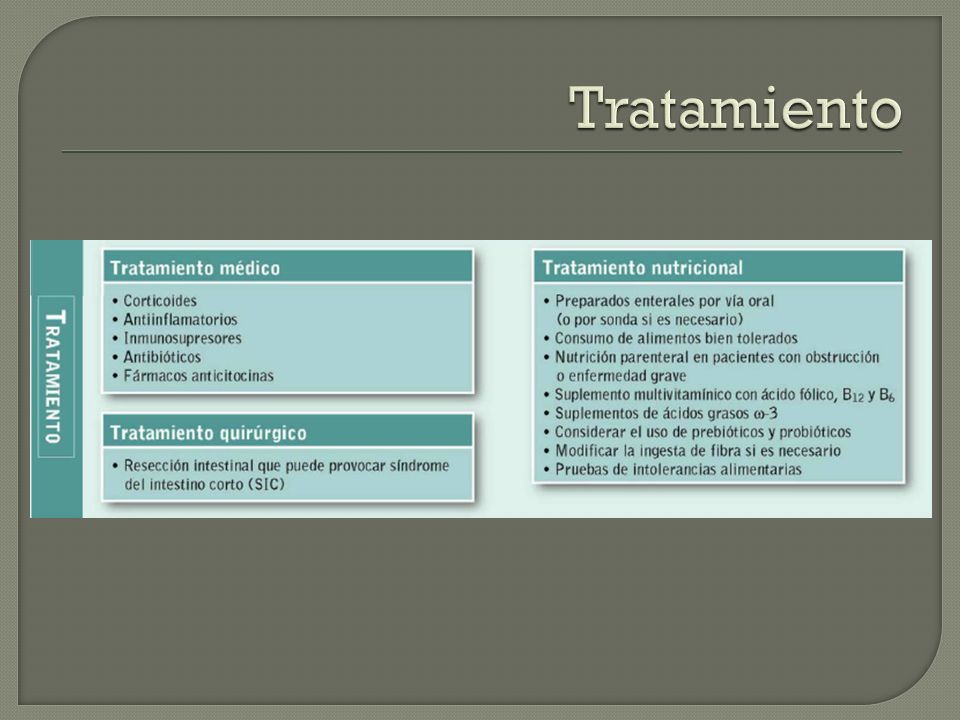 Tratamiento

TRATAMIENTO

Tratamiento médico

• Corticoides
• Antiinflamatorios
• Inmunosupresores
• Antibióticos
• Fármacos anticitocinas

Tratamiento quirúrgico

• Resección intestinal que puede provocar síndrome del intestino corto (SIC)

Tratamiento nutricional

• Preparados enterales por vía oral (o por sonda si es necesario)
• Consumo de alimentos bien tolerados
• Nutrición parenteral en pacientes con obstrucción o enfermedad grave
• Suplemento multivitamínico con ácido fólico, $B_{12}$ y $B_6$
• Suplementos de ácidos grasos ω-3
• Considerar el uso de prebióticos y probióticos
• Modificar la ingesta de fibra si es necesario
• Pruebas de intolerancias alimentarias